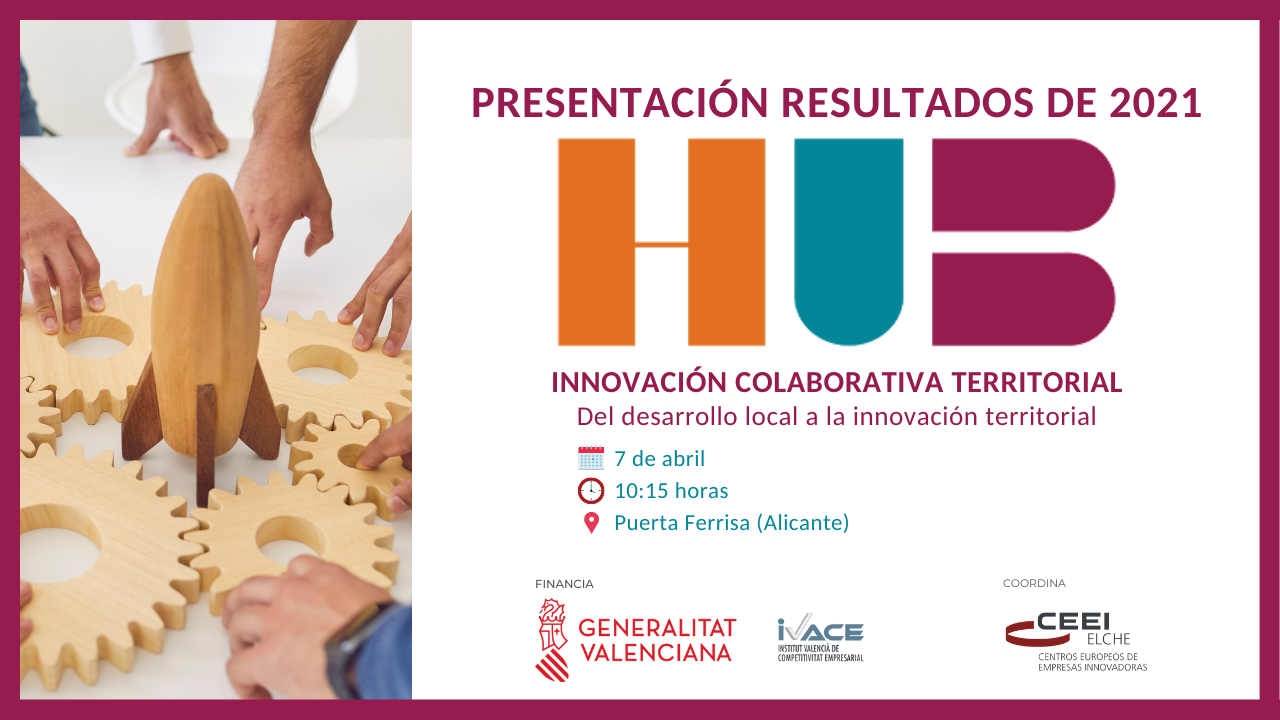 PRESENTACIÓN RESULTADOS DE 2021

HUB

INNOVACIÓN COLABORATIVA TERRITORIAL
Del desarrollo local a la innovación territorial

7 de abril
10:15 horas
Puerta Ferrisa (Alicante)

FINANCIA
GENERALITAT VALENCIANA

IVACE
INSTITUT VALENCIÀ DE COMPETITIVITAT EMPRESARIAL

COORDINA
CEEI ELCHE
CENTROS EUROPEOS DE EMPRESAS INNOVADORAS